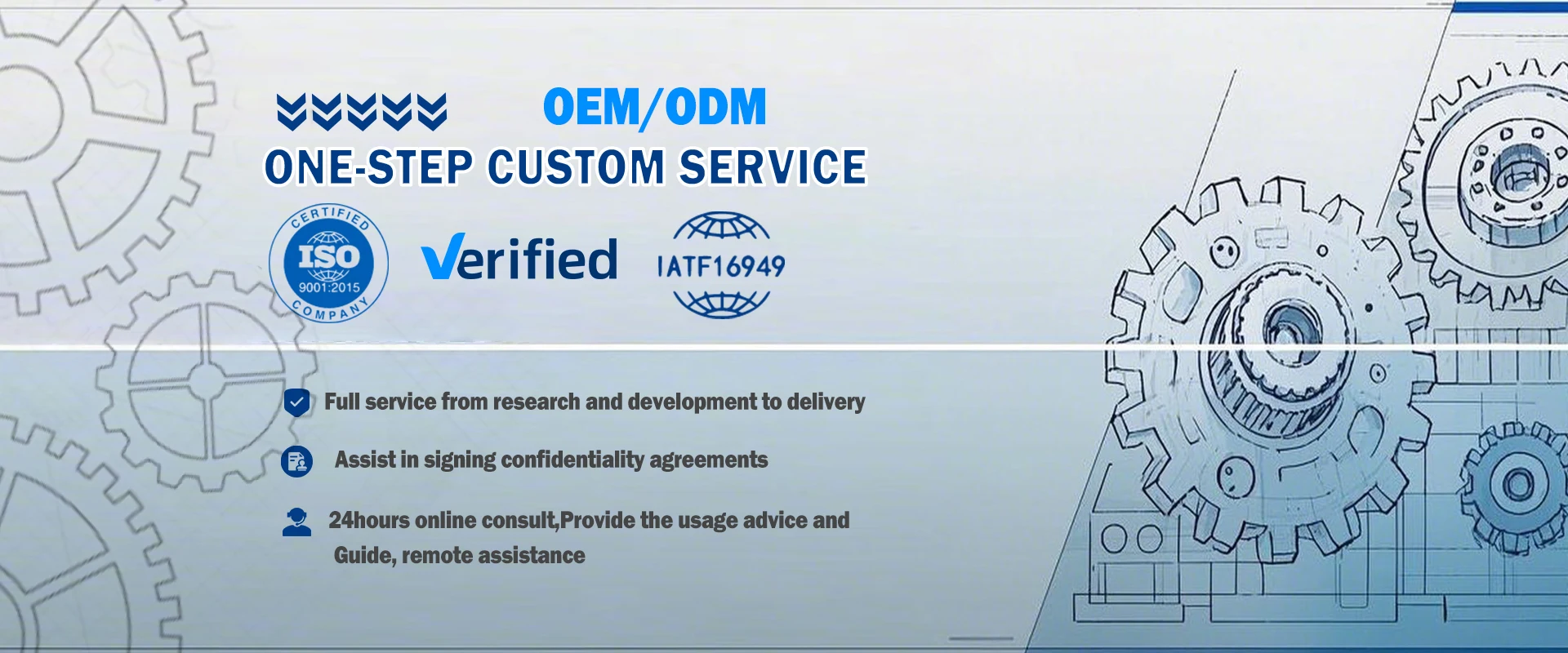 OEM/ODM

ONE-STEP CUSTOM SERVICE

CERTIFIED ISO 9001:2015 COMPANY

Verified

IATF16949

Full service from research and development to delivery

Assist in signing confidentiality agreements

24hours online consult,Provide the usage advice and Guide, remote assistance